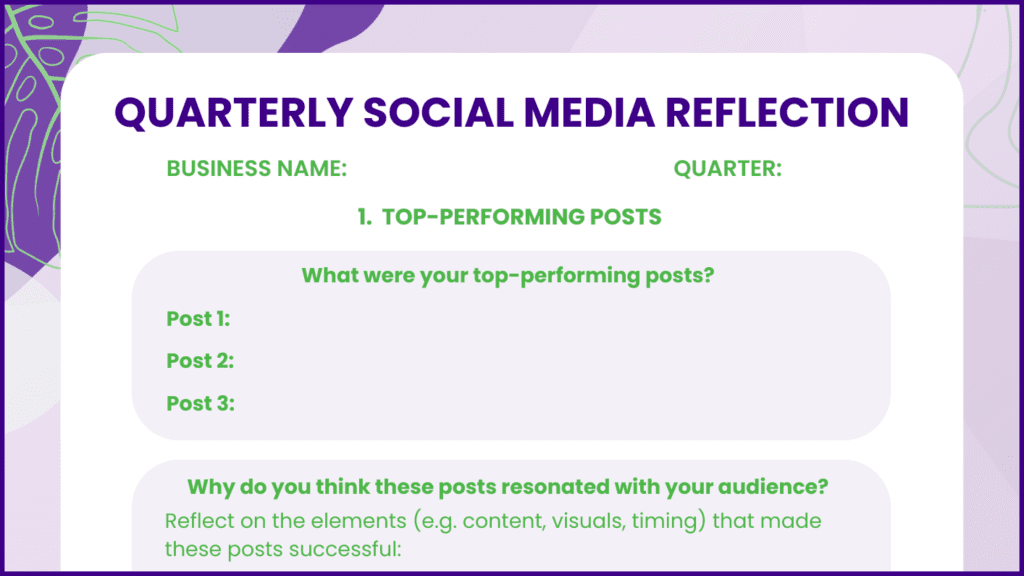 QUARTERLY SOCIAL MEDIA REFLECTION

BUSINESS NAME:

QUARTER:

1. TOP-PERFORMING POSTS

What were your top-performing posts?

Post 1:

Post 2:

Post 3:

Why do you think these posts resonated with your audience?

Reflect on the elements (e.g. content, visuals, timing) that made these posts successful: